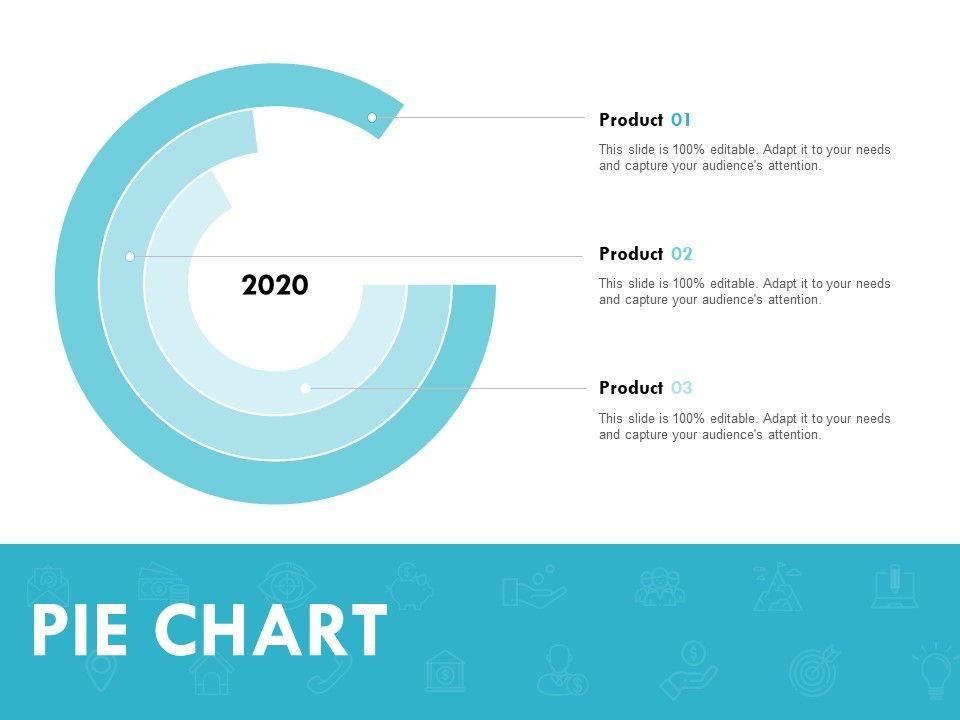 2020

Product 01

This slide is 100% editable. Adapt it to your needs and capture your audience's attention.

Product 02

This slide is 100% editable. Adapt it to your needs and capture your audience's attention.

Product 03

This slide is 100% editable. Adapt it to your needs and capture your audience's attention.

PIE CHART